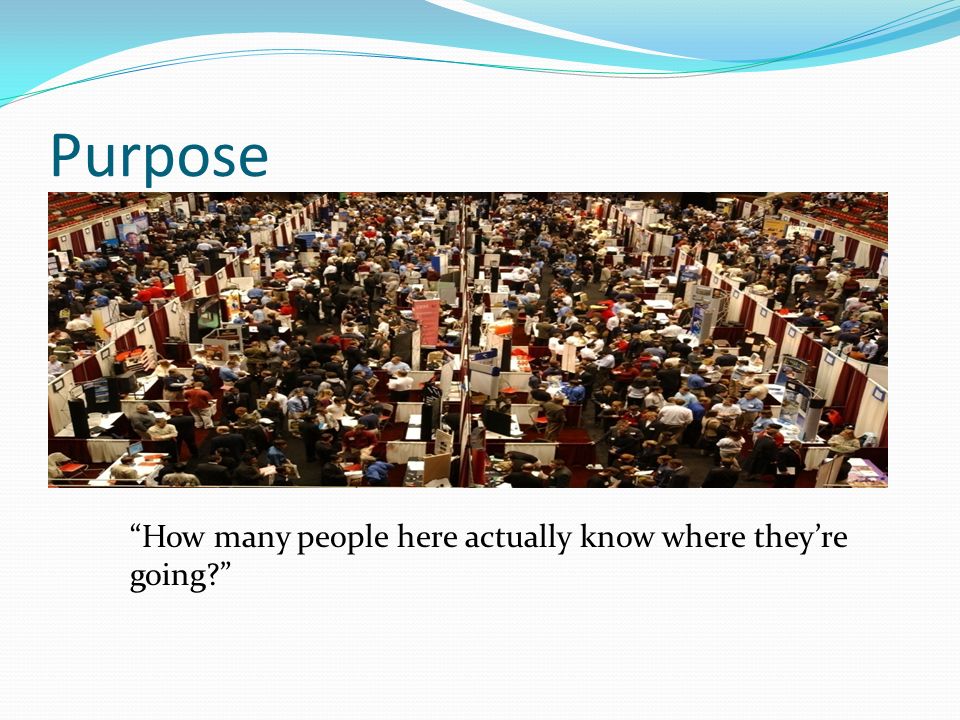 Purpose

“How many people here actually know where they’re going?”